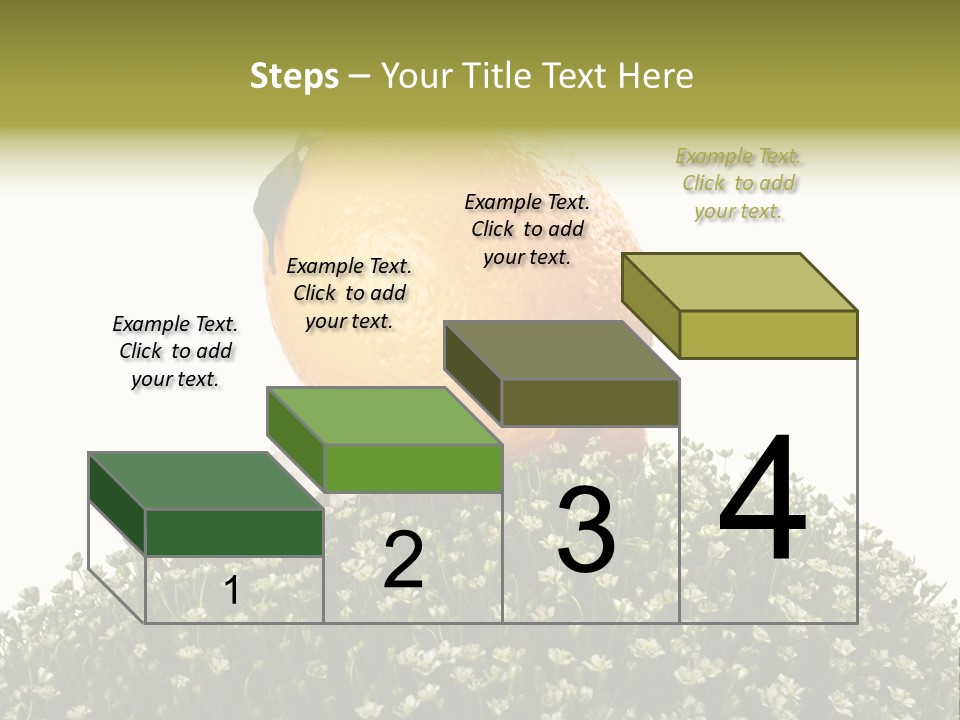 Steps – Your Title Text Here

Example Text. Click to add your text.

Example Text. Click to add your text.

Example Text. Click to add your text.

Example Text. Click to add your text.

1

2

3

4